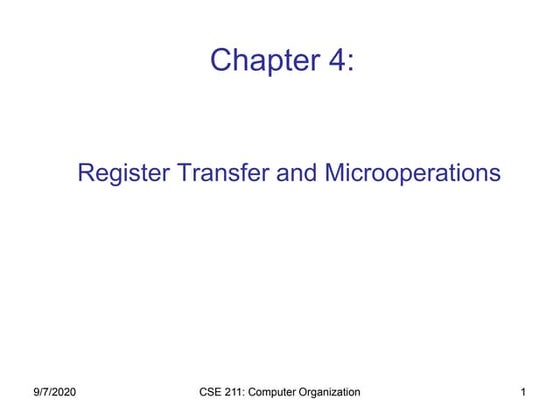 Chapter 4:

Register Transfer and Microoperations

9/7/2020

CSE 211: Computer Organization

1